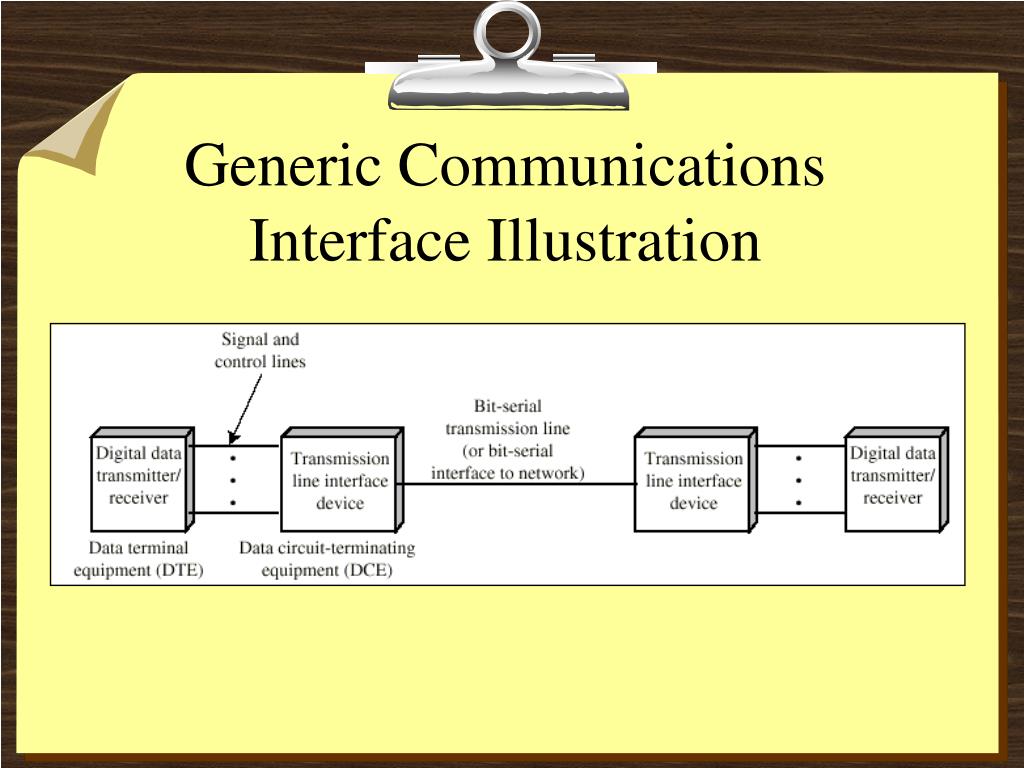 Generic Communications Interface Illustration

Signal and control lines

Digital data transmitter/ receiver

Transmission line interface device

Bit-serial transmission line (or bit-serial interface to network)

Transmission line interface device

Digital data transmitter/ receiver

Data terminal equipment (DTE)

Data circuit-terminating equipment (DCE)